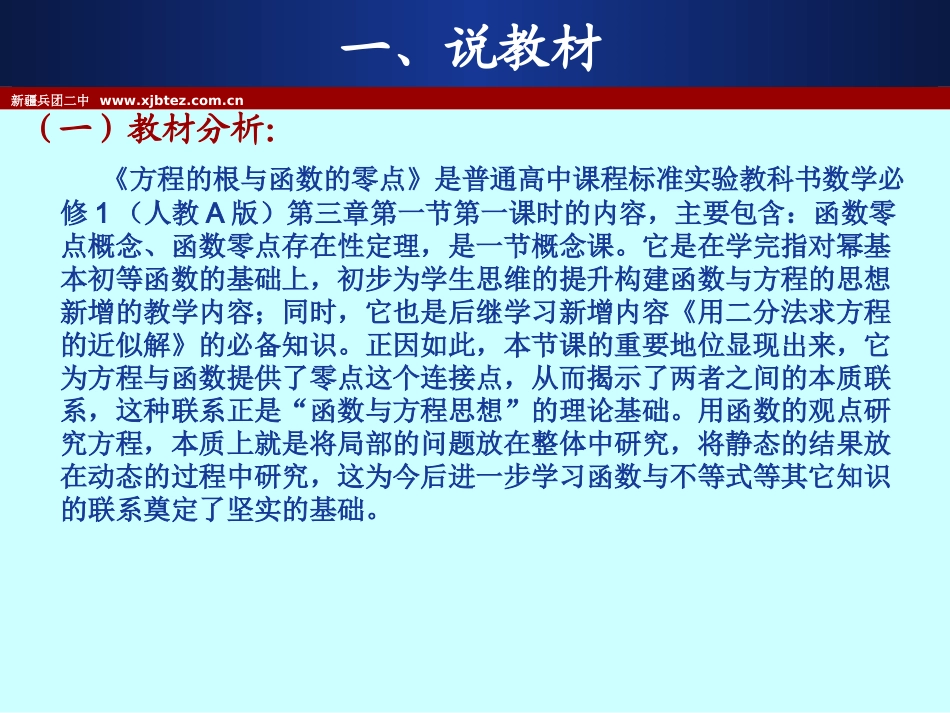 一、说教材

新疆兵团二中 www.xjbtez.com.cn

（一）教材分析:

《方程的根与函数的零点》是普通高中课程标准实验教科书数学必修 1 （人教 A 版）第三章第一节第一课时的内容，主要包含：函数零点概念、函数零点存在性定理，是一节概念课。它是在学完指对幂基本初等函数的基础上，初步为学生思维的提升构建函数与方程的思想新增的教学内容；同时，它也是后继学习新增内容《用二分法求方程的近似解》的必备知识。正因如此，本节课的重要地位显现出来，它为方程与函数提供了零点这个连接点，从而揭示了两者之间的本质联系，这种联系正是“函数与方程思想”的理论基础。用函数的观点研究方程，本质上就是将局部的问题放在整体中研究，将静态的结果放在动态的过程中研究，这为今后进一步学习函数与不等式等其它知识的联系奠定了坚实的基础。